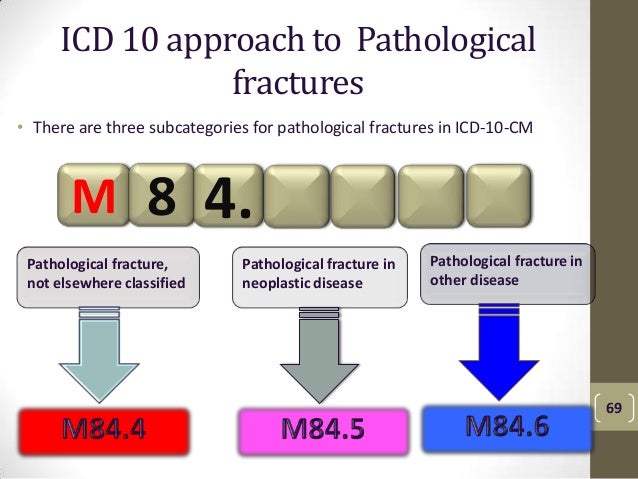 ICD 10 approach to Pathological fractures

• There are three subcategories for pathological fractures in ICD-10-CM

M 8 4.

Pathological fracture, not elsewhere classified

Pathological fracture in neoplastic disease

Pathological fracture in other disease

M84.4

M84.5

M84.6

69